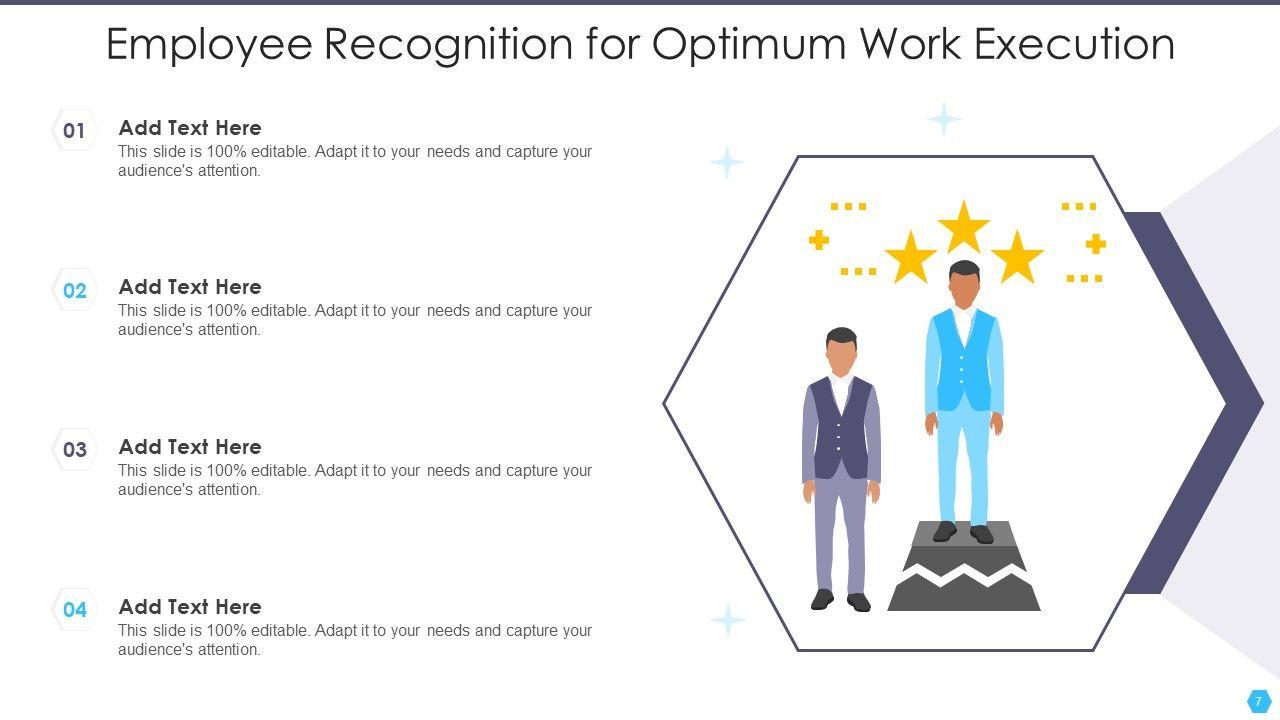 Employee Recognition for Optimum Work Execution

01
Add Text Here
This slide is 100% editable. Adapt it to your needs and capture your audience's attention.

02
Add Text Here
This slide is 100% editable. Adapt it to your needs and capture your audience's attention.

03
Add Text Here
This slide is 100% editable. Adapt it to your needs and capture your audience's attention.

04
Add Text Here
This slide is 100% editable. Adapt it to your needs and capture your audience's attention.

7